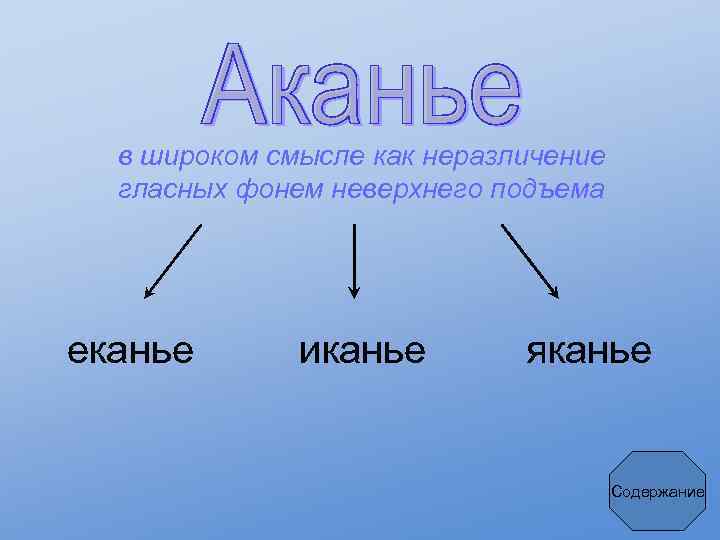 Аканье

в широком смысле как неразличение гласных фонем неверхнего подъема

еканье

иканье

яканье

Содержание